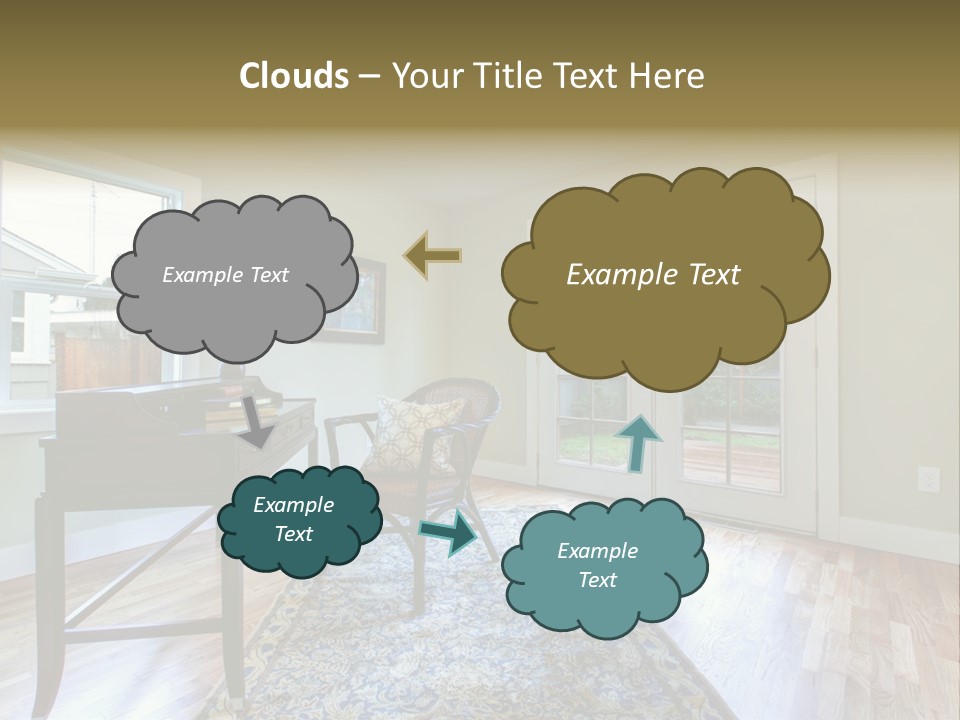 Clouds – Your Title Text Here

Example Text

Example Text

Example Text

Example Text